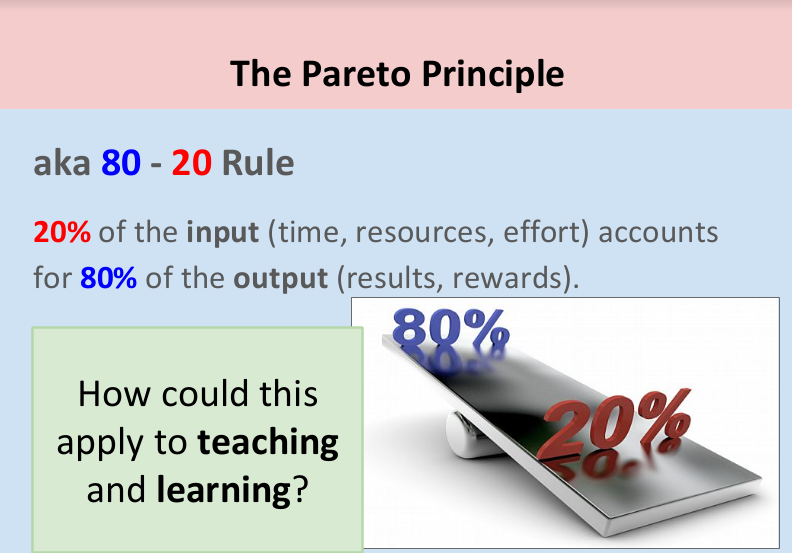 The Pareto Principle

aka 80 - 20 Rule

20% of the input (time, resources, effort) accounts for 80% of the output (results, rewards).

How could this apply to teaching and learning?

80%

20%